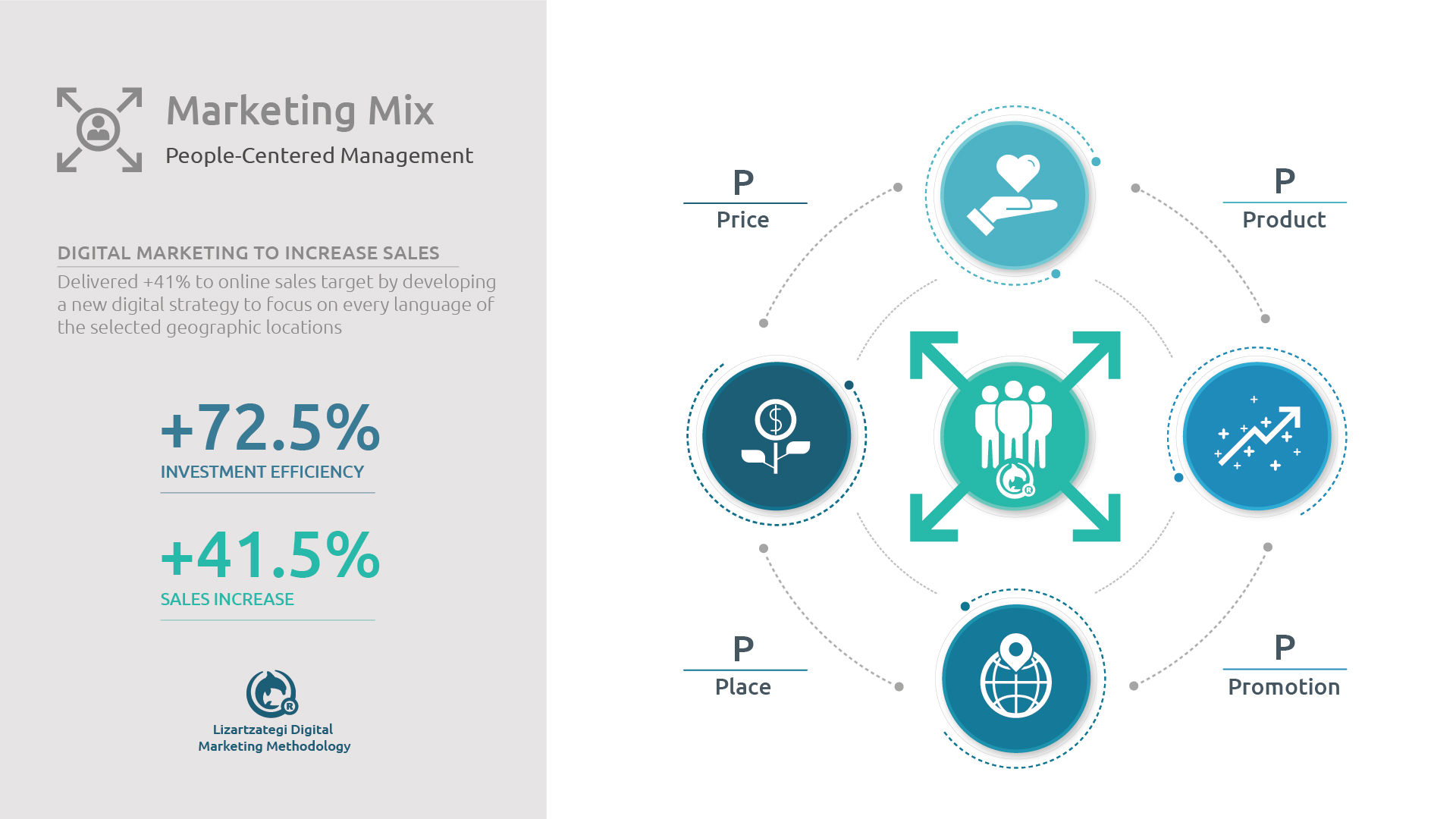 Marketing Mix
People-Centered Management

DIGITAL MARKETING TO INCREASE SALES
Delivered +41% to online sales target by developing a new digital strategy to focus on every language of the selected geographic locations

+72.5%
INVESTMENT EFFICIENCY

+41.5%
SALES INCREASE

Lizartzategi Digital Marketing Methodology

P
Price

P
Product

P
Place

P
Promotion